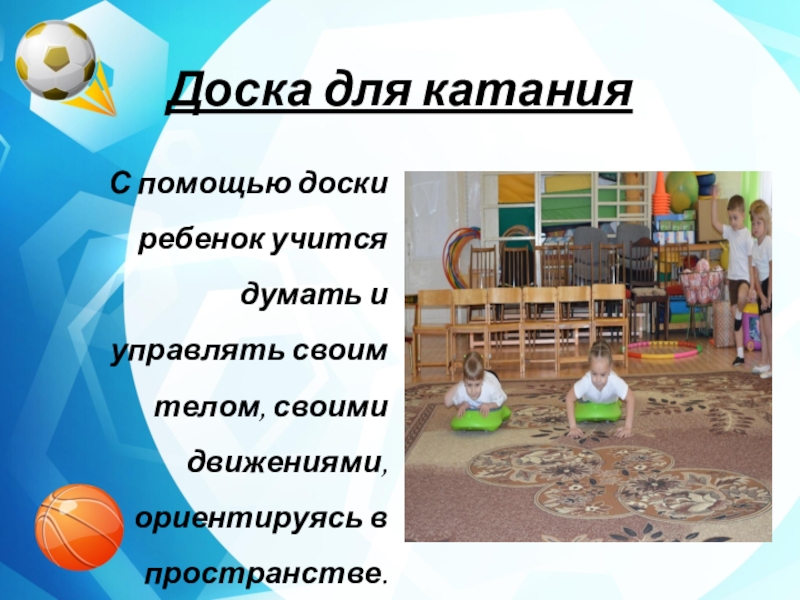 Доска для катания

С помощью доски ребенок учится думать и управлять своим телом, своими движениями, ориентируясь в пространстве.